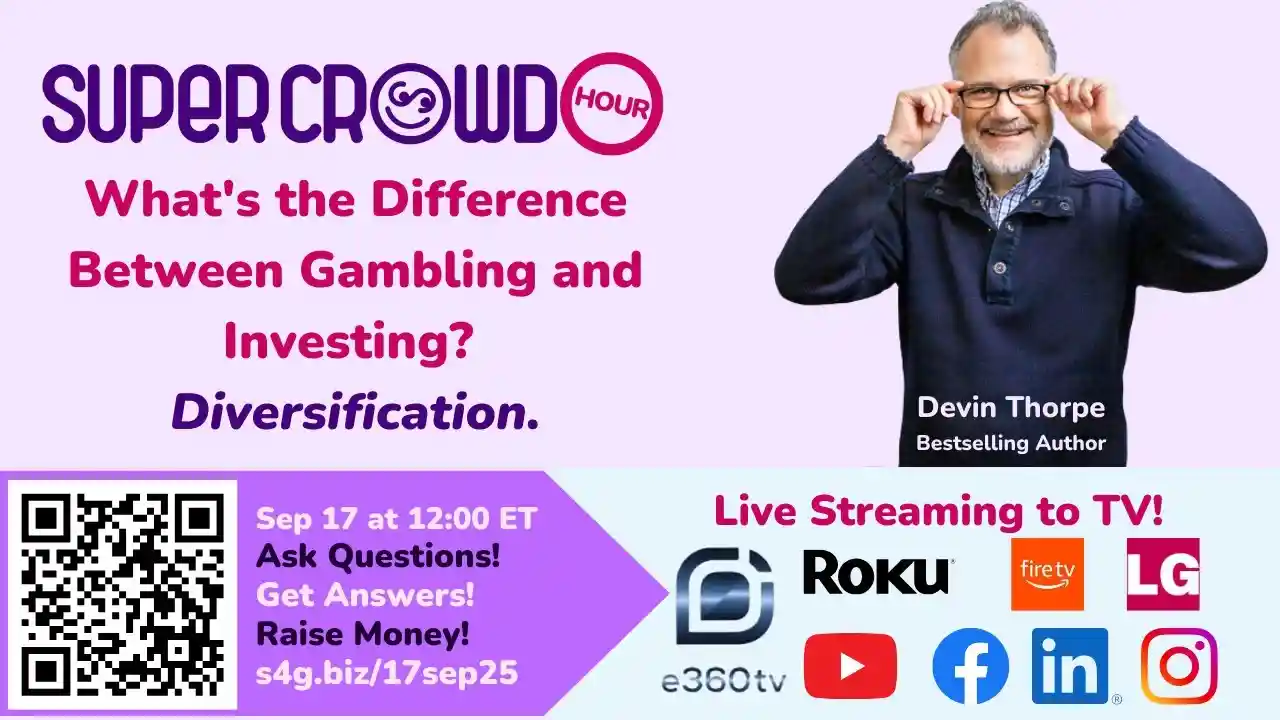 SUPERCROWD HOUR

What's the Difference Between Gambling and Investing? Diversification.

Devin Thorpe
Bestselling Author

Sep 17 at 12:00 ET
Ask Questions!
Get Answers!
Raise Money!
s4g.biz/17sep25

Live Streaming to TV!

e360tv
ROKU
fire tv
LG
in